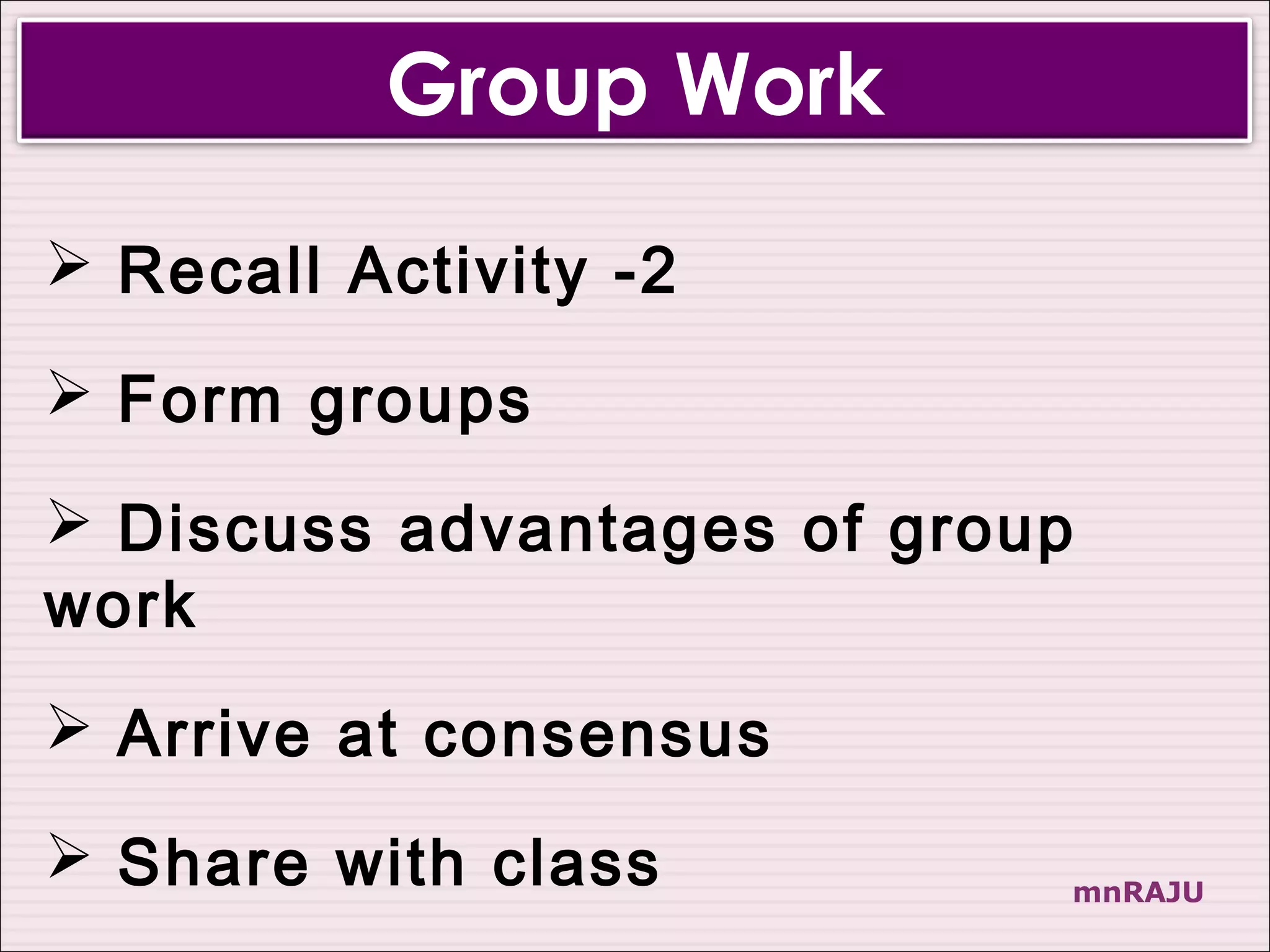 Group Work

➢ Recall Activity -2

➢ Form groups

➢ Discuss advantages of group work

➢ Arrive at consensus

➢ Share with class

mnRAJU